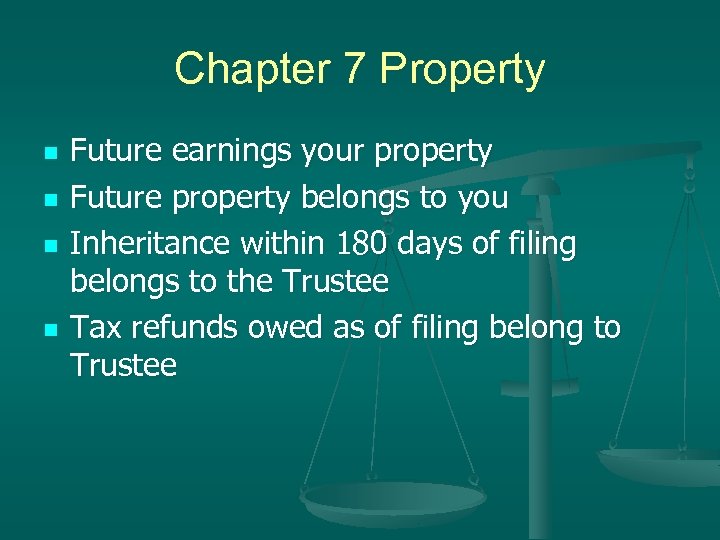 Chapter 7 Property

- Future earnings your property
- Future property belongs to you
- Inheritance within 180 days of filing belongs to the Trustee
- Tax refunds owed as of filing belong to Trustee